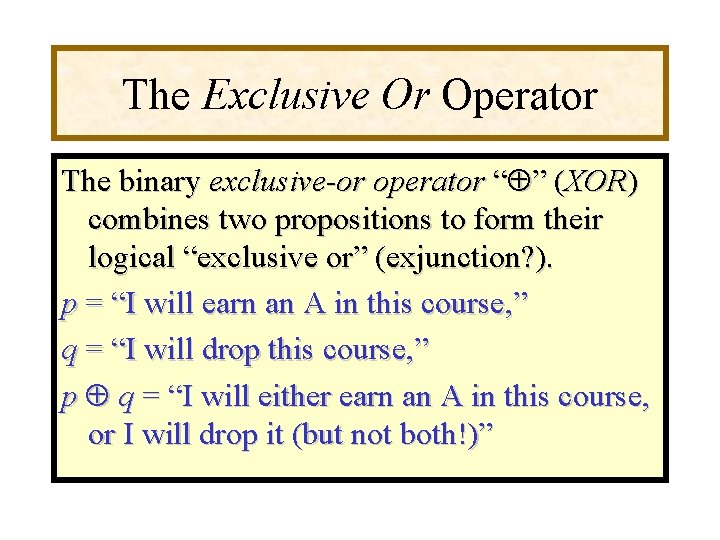 The Exclusive Or Operator

The binary exclusive-or operator "$\oplus$" (XOR) combines two propositions to form their logical "exclusive or" (exjunction?).

$p$ = "I will earn an A in this course,"

$q$ = "I will drop this course,"

$p \oplus q$ = "I will either earn an A in this course, or I will drop it (but not both!)"